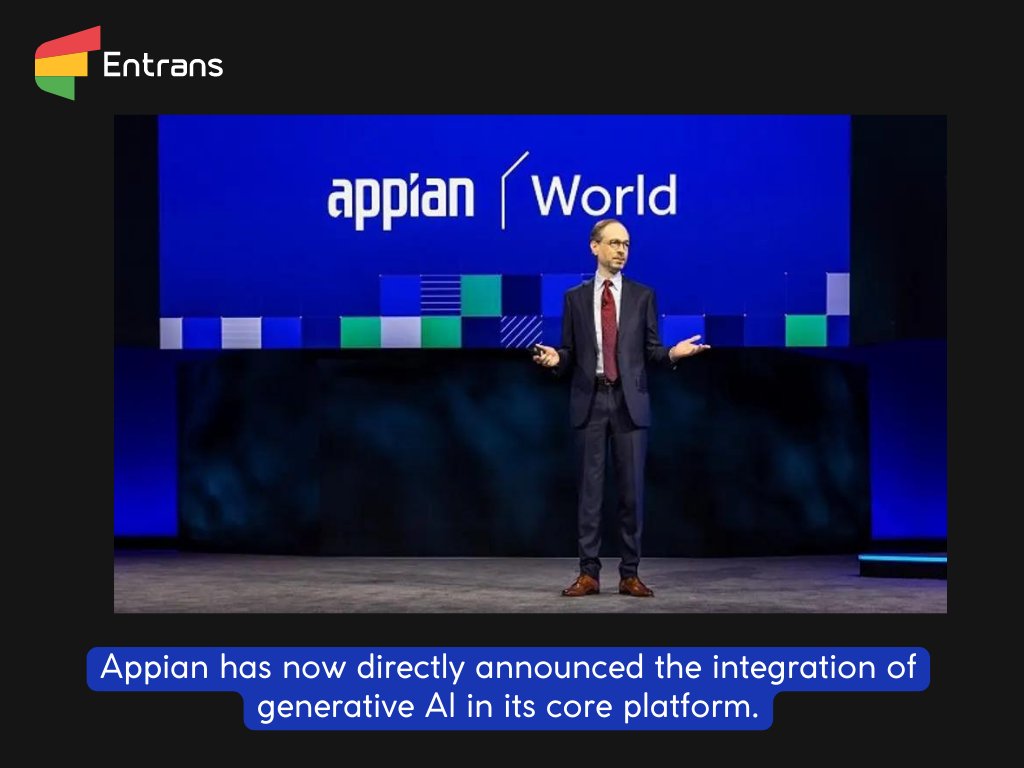 Entrans

appian World

Appian has now directly announced the integration of generative AI in its core platform.